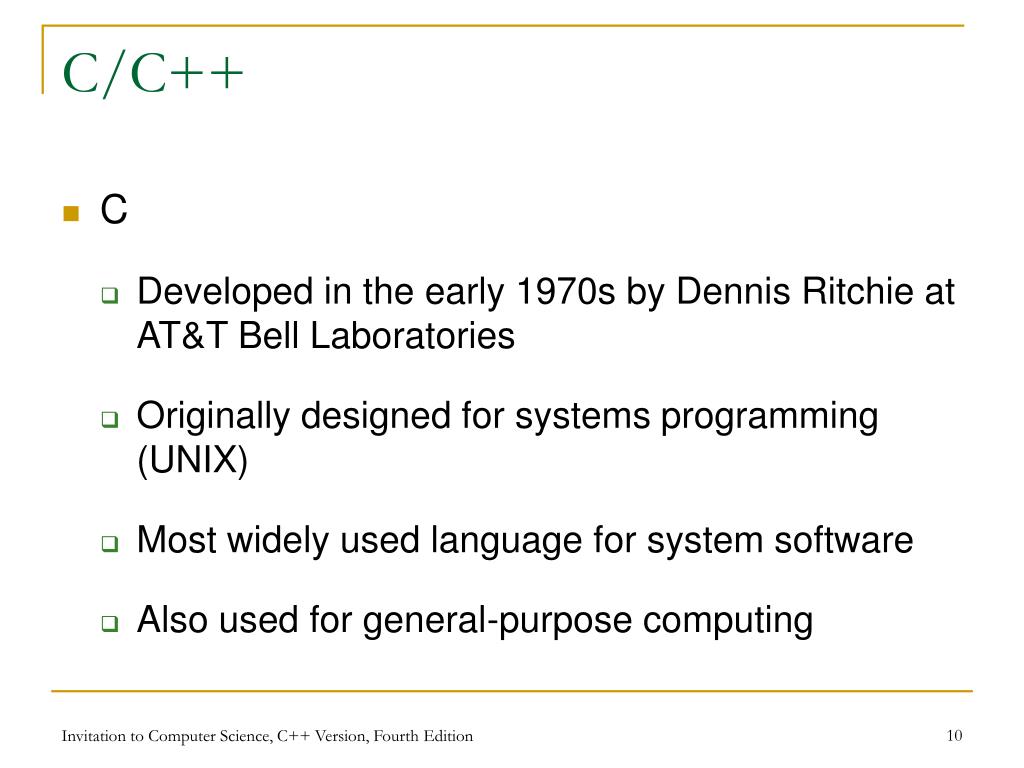 C/C++

C

Developed in the early 1970s by Dennis Ritchie at AT&T Bell Laboratories

Originally designed for systems programming (UNIX)

Most widely used language for system software

Also used for general-purpose computing

Invitation to Computer Science, C++ Version, Fourth Edition

10